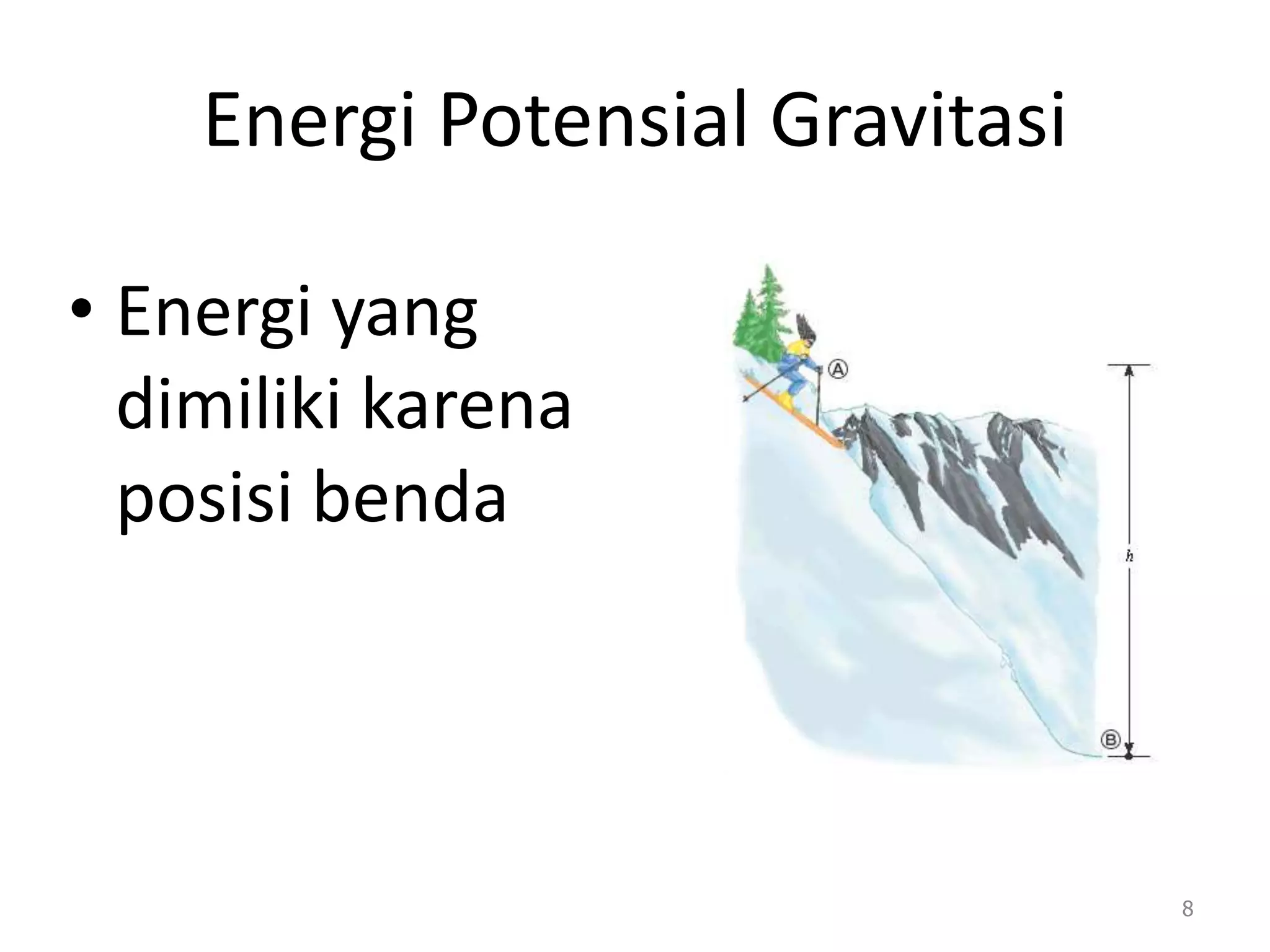 Energi Potensial Gravitasi

• Energi yang dimiliki karena posisi benda

Ⓐ

$h$

Ⓑ

8